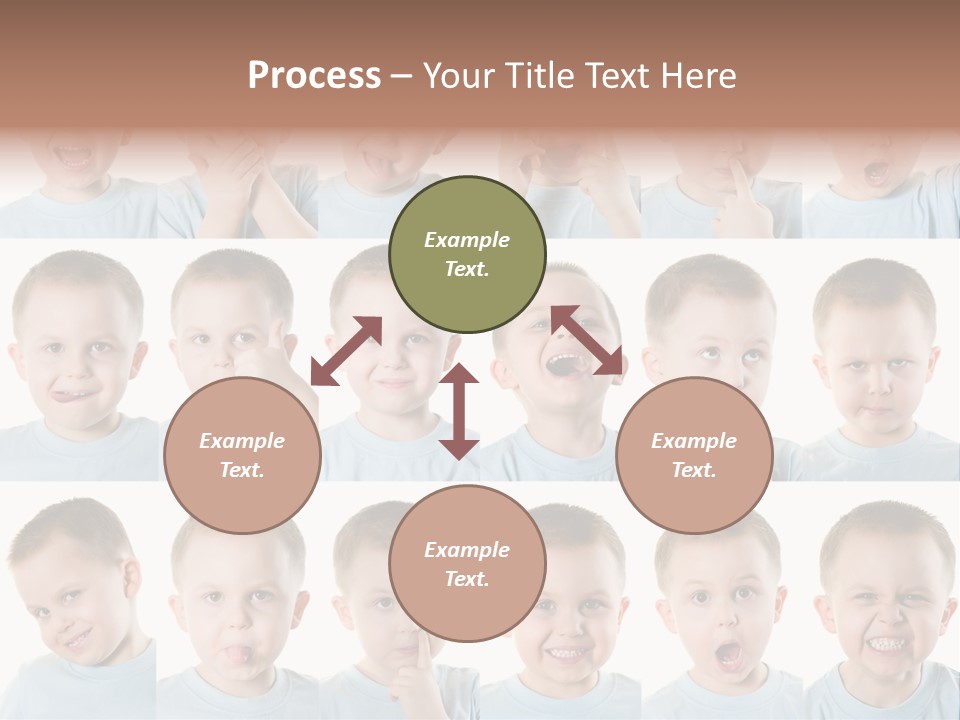 Process – Your Title Text Here

Example Text.

Example Text.

Example Text.

Example Text.